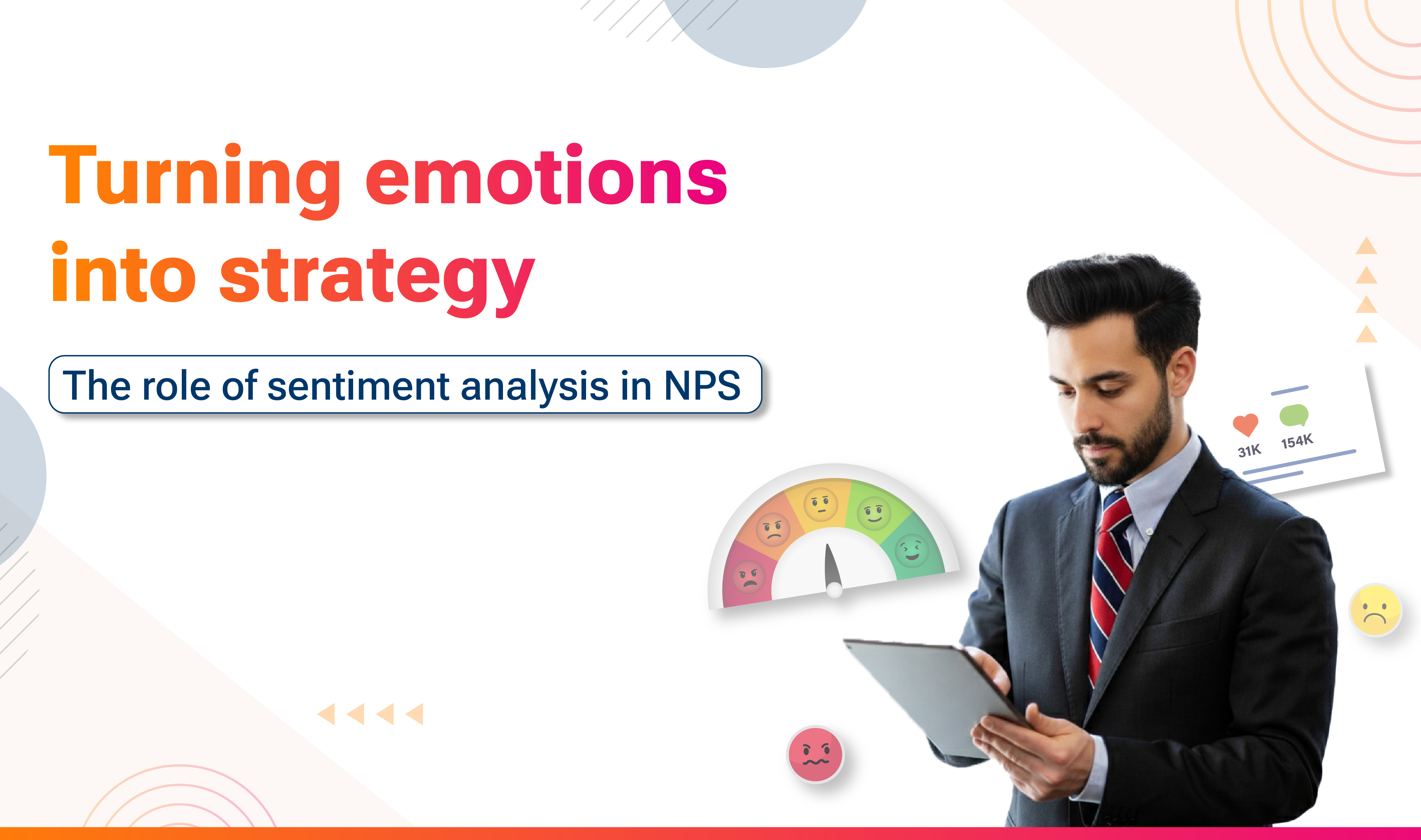 Turning emotions into strategy

The role of sentiment analysis in NPS

31K 154K